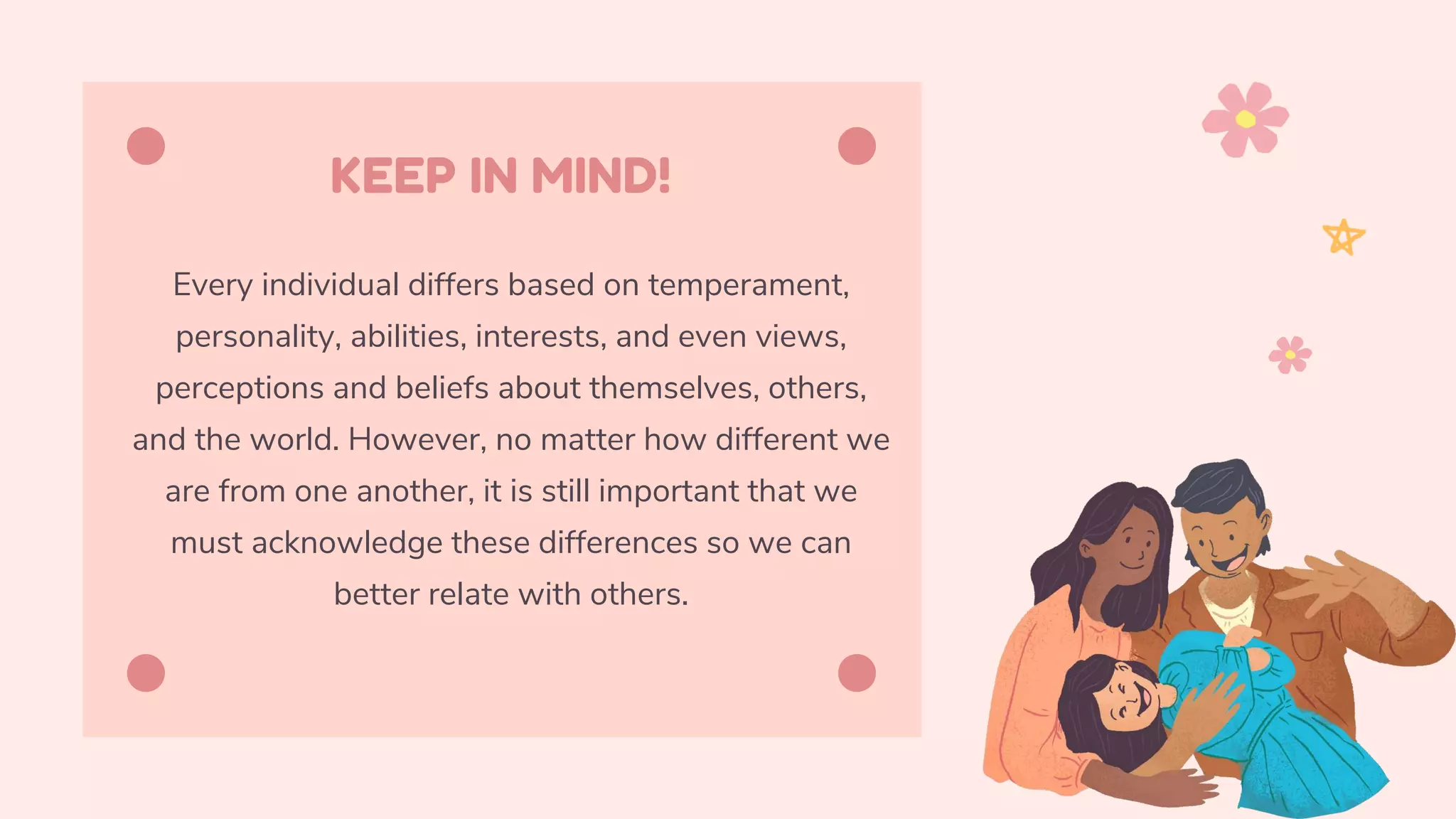 KEEP IN MIND!

Every individual differs based on temperament, personality, abilities, interests, and even views, perceptions and beliefs about themselves, others, and the world. However, no matter how different we are from one another, it is still important that we must acknowledge these differences so we can better relate with others.